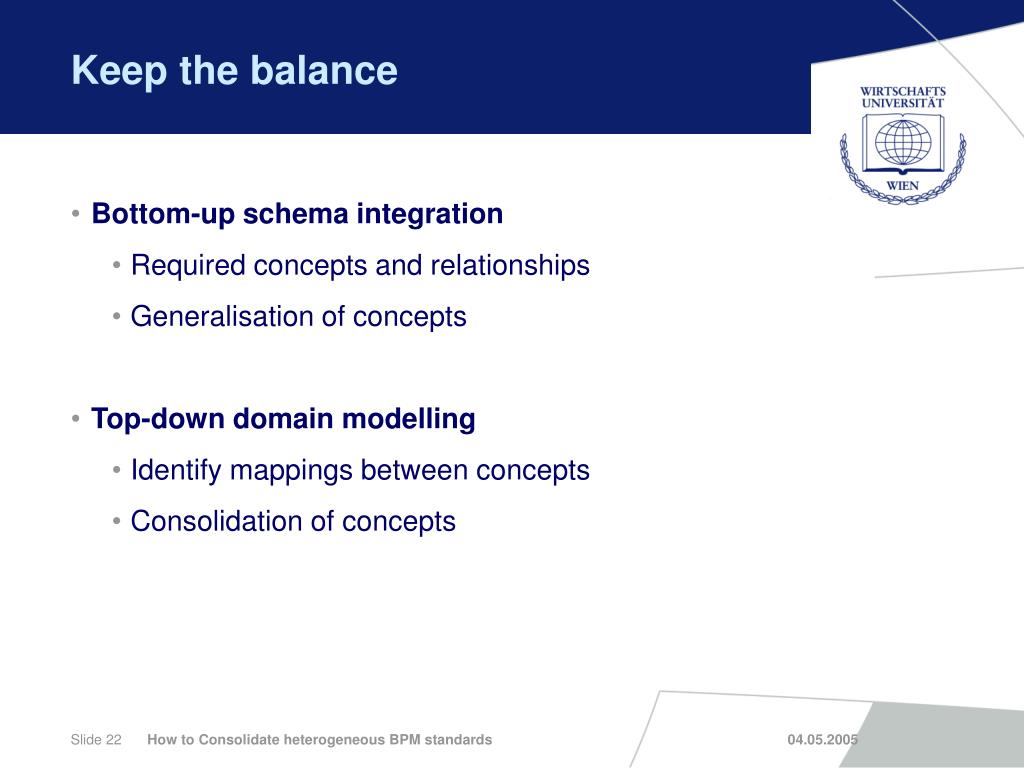 Keep the balance

WIRTSCHAFTS UNIVERSITÄT WIEN

• Bottom-up schema integration
• Required concepts and relationships
• Generalisation of concepts

• Top-down domain modelling
• Identify mappings between concepts
• Consolidation of concepts

Slide 22 How to Consolidate heterogeneous BPM standards 04.05.2005